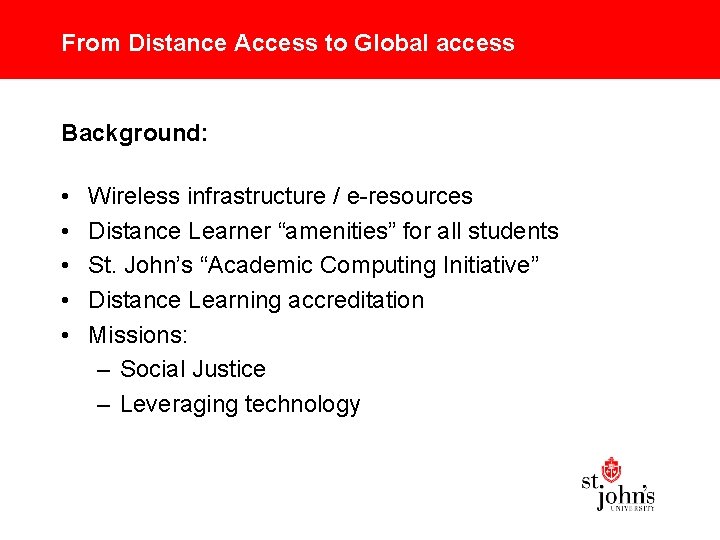 From Distance Access to Global access

Background:

• Wireless infrastructure / e-resources
• Distance Learner “amenities” for all students
• St. John’s “Academic Computing Initiative”
• Distance Learning accreditation
• Missions:
– Social Justice
– Leveraging technology

st. john's UNIVERSITY